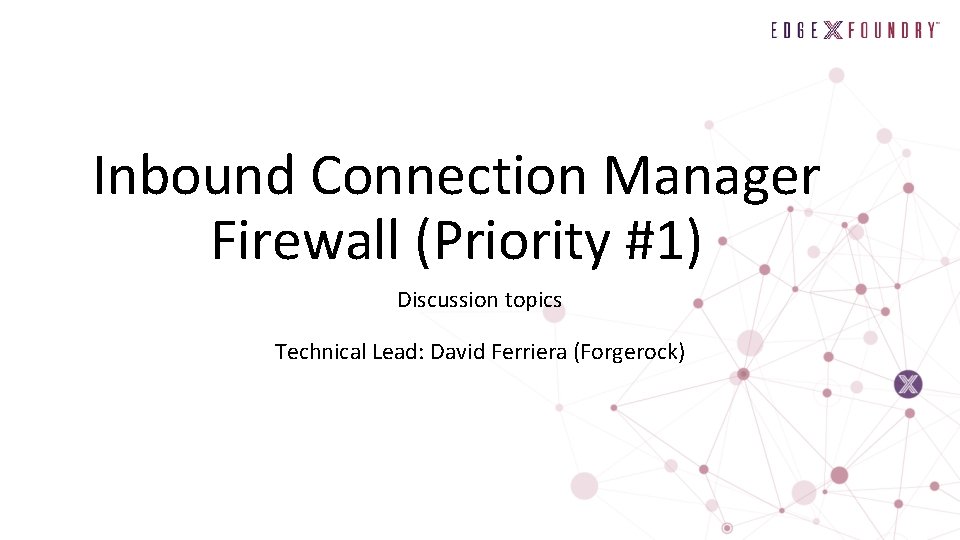 EDGE X FOUNDRY™

Inbound Connection Manager Firewall (Priority #1)

Discussion topics

Technical Lead: David Ferriera (Forgerock)